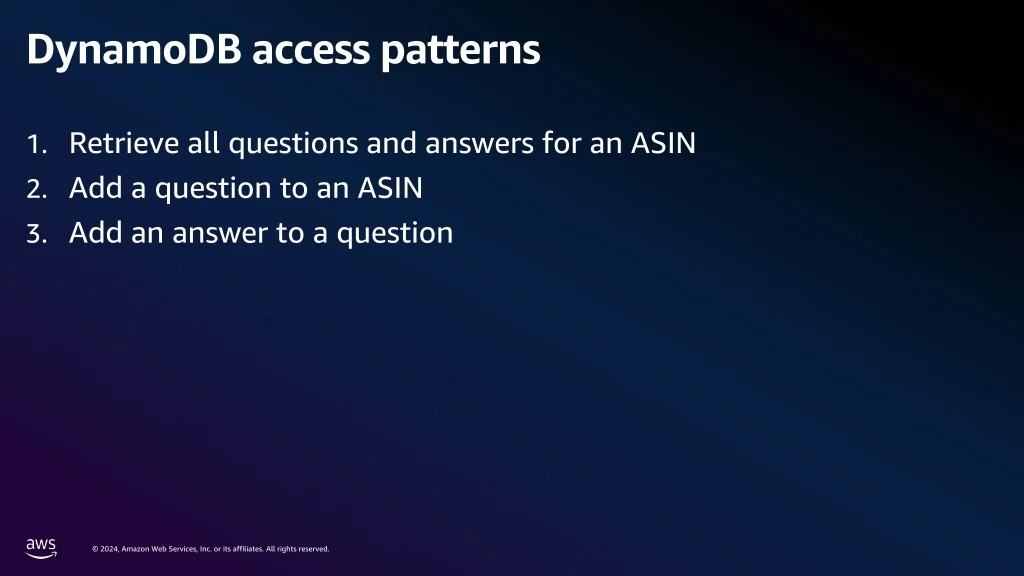 DynamoDB access patterns

1. Retrieve all questions and answers for an ASIN
2. Add a question to an ASIN
3. Add an answer to a question

aws

© 2024, Amazon Web Services, Inc. or its affiliates. All rights reserved.